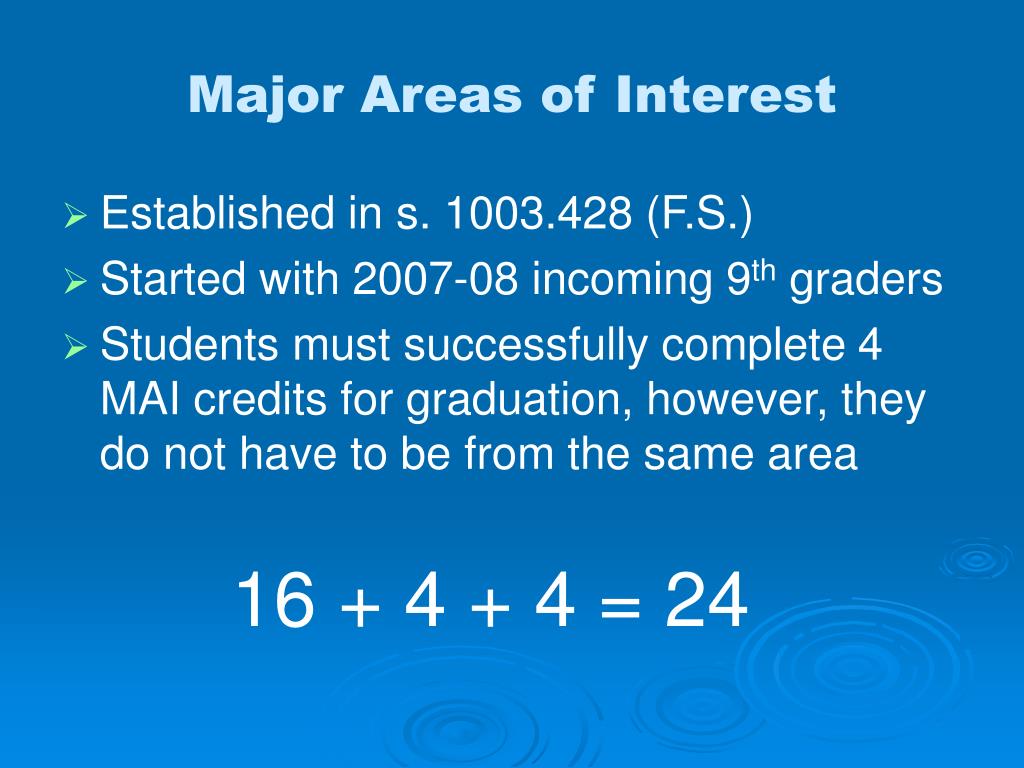 Major Areas of Interest

➢ Established in s. 1003.428 (F.S.)
➢ Started with 2007-08 incoming 9$^{th}$ graders
➢ Students must successfully complete 4 MAI credits for graduation, however, they do not have to be from the same area

$16 + 4 + 4 = 24$